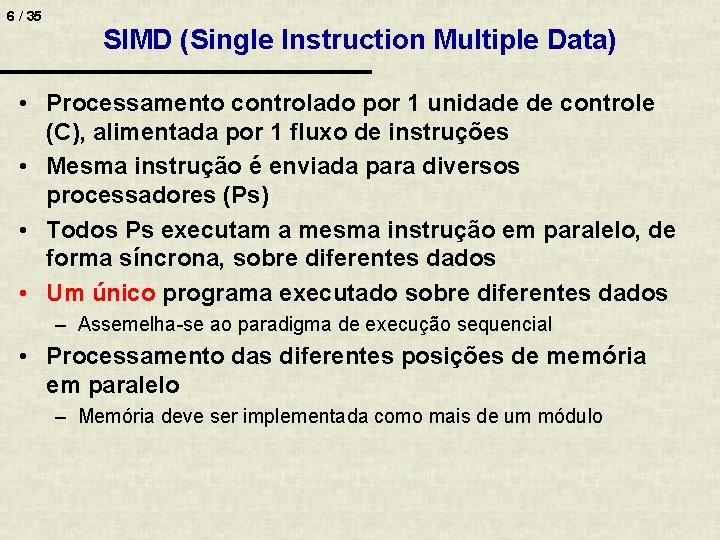 6 / 35

SIMD (Single Instruction Multiple Data)

• Processamento controlado por 1 unidade de controle (C), alimentada por 1 fluxo de instruções
• Mesma instrução é enviada para diversos processadores (Ps)
• Todos Ps executam a mesma instrução em paralelo, de forma síncrona, sobre diferentes dados
• Um único programa executado sobre diferentes dados
  – Assemelha-se ao paradigma de execução sequencial
• Processamento das diferentes posições de memória em paralelo
  – Memória deve ser implementada como mais de um módulo